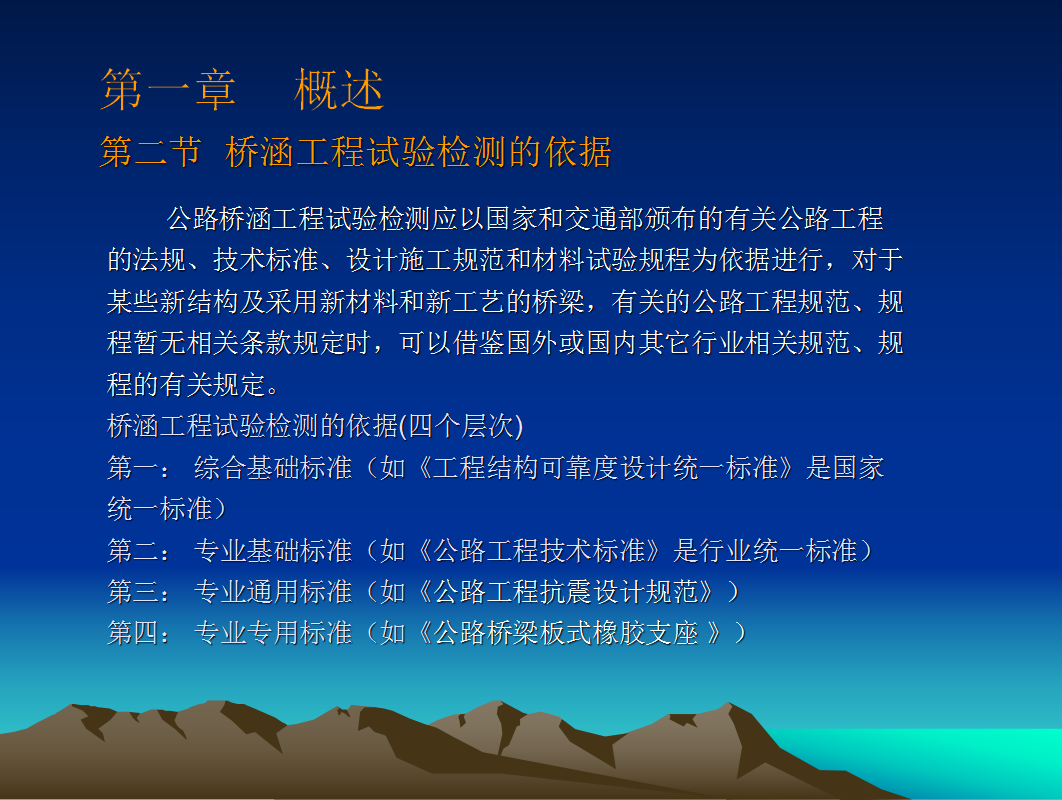 第一章　概述
第二节　桥涵工程试验检测的依据

公路桥涵工程试验检测应以国家和交通部颁布的有关公路工程的法规、技术标准、设计施工规范和材料试验规程为依据进行，对于某些新结构及采用新材料和新工艺的桥梁，有关的公路工程规范、规程暂无相关条款规定时，可以借鉴国外或国内其它行业相关规范、规程的有关规定。
桥涵工程试验检测的依据(四个层次)
第一：　综合基础标准（如《工程结构可靠度设计统一标准》是国家统一标准）
第二：　专业基础标准（如《公路工程技术标准》是行业统一标准）
第三：　专业通用标准（如《公路工程抗震设计规范》）
第四：　专业专用标准（如《公路桥梁板式橡胶支座 》）